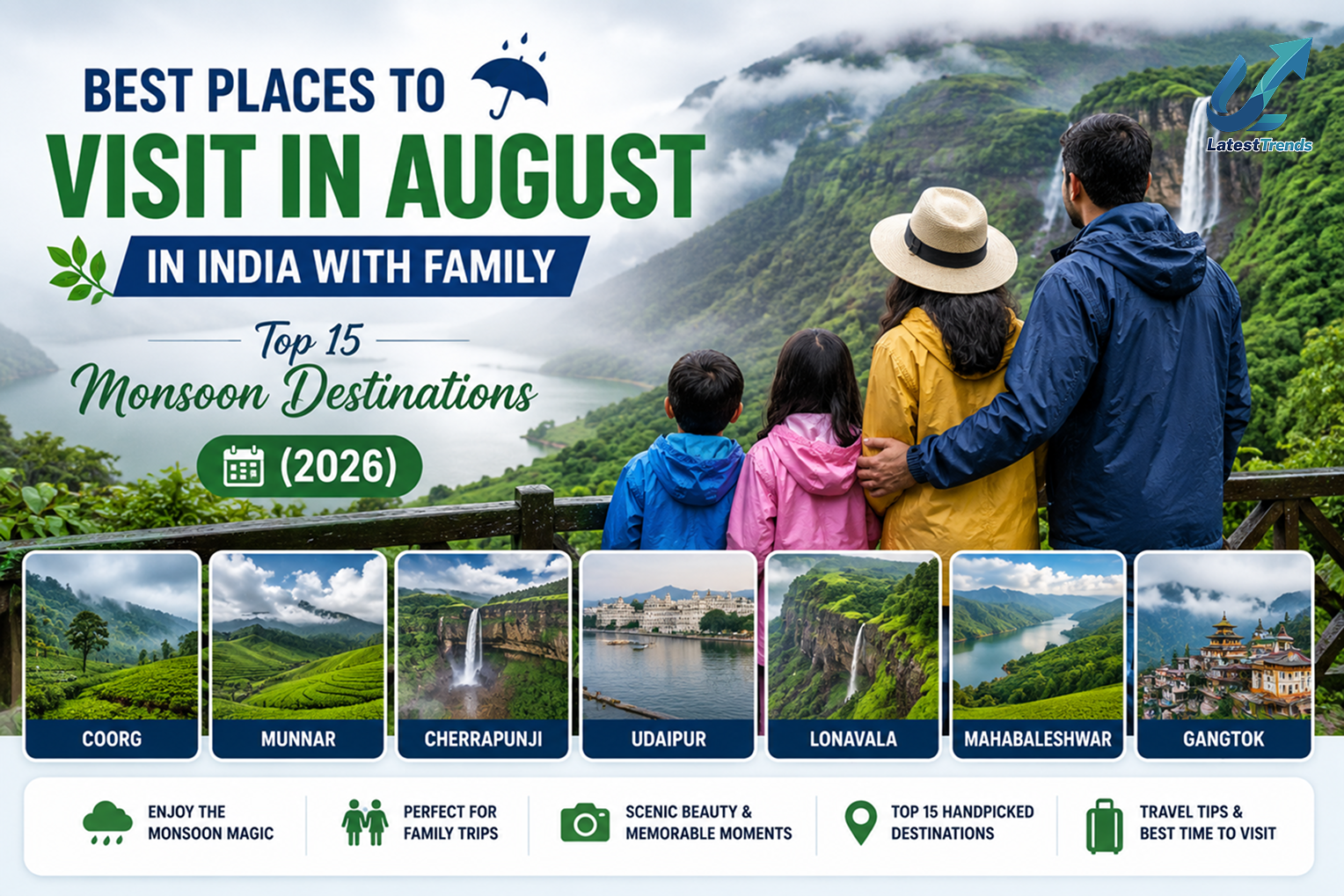 BEST PLACES TO
VISIT IN AUGUST
IN INDIA WITH FAMILY

Top 15
Monsoon Destinations

(2026)

LatestTrends

COORG
MUNNAR
CHERRAPUNJI
UDAIPUR
LONAVALA
MAHABALESHWAR
GANGTOK

ENJOY THE MONSOON MAGIC
PERFECT FOR FAMILY TRIPS
SCENIC BEAUTY & MEMORABLE MOMENTS
TOP 15 HANDPICKED DESTINATIONS
TRAVEL TIPS & BEST TIME TO VISIT